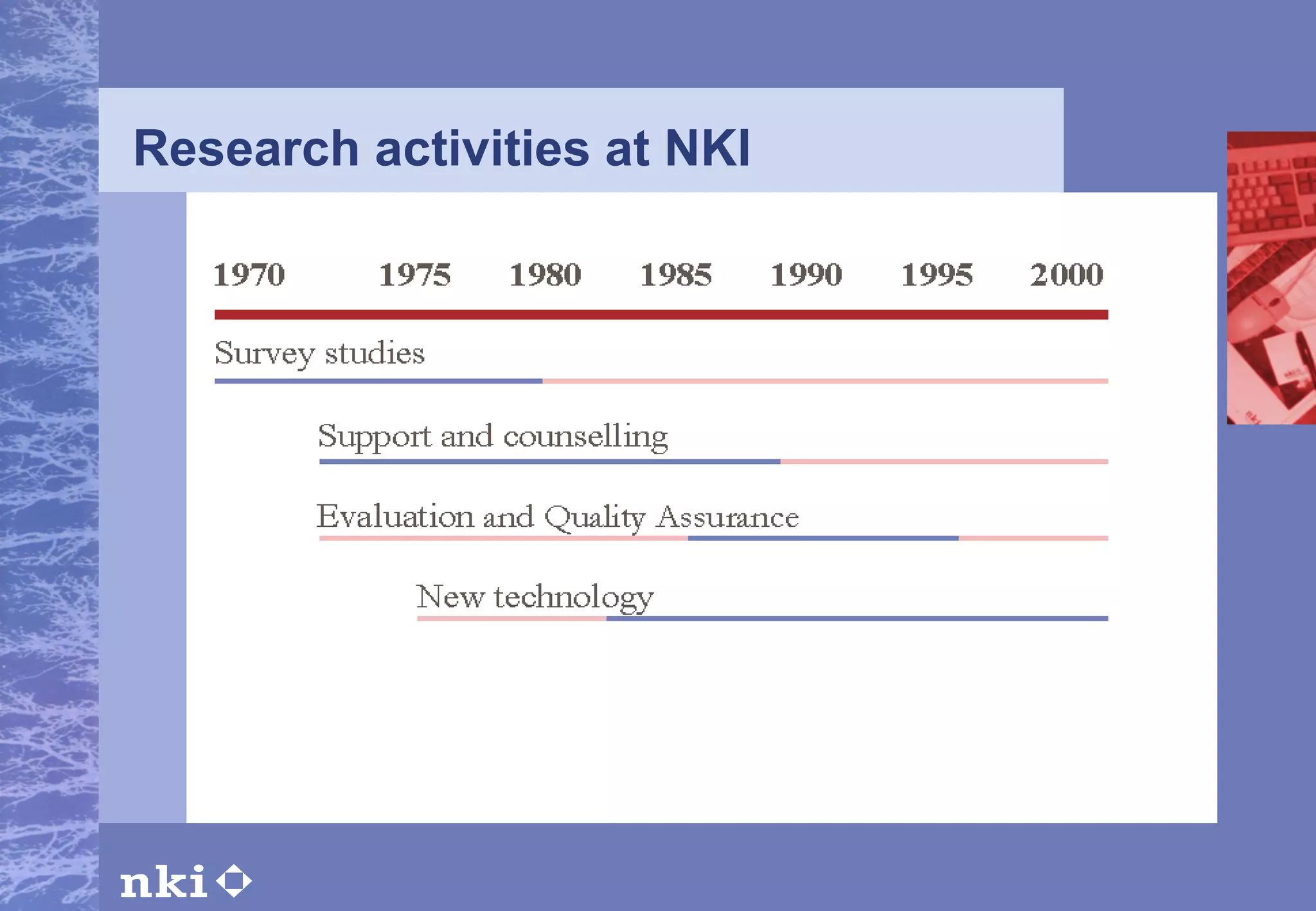 Research activities at NKI

1970 1975 1980 1985 1990 1995 2000

Survey studies

Support and counselling

Evaluation and Quality Assurance

New technology

nki